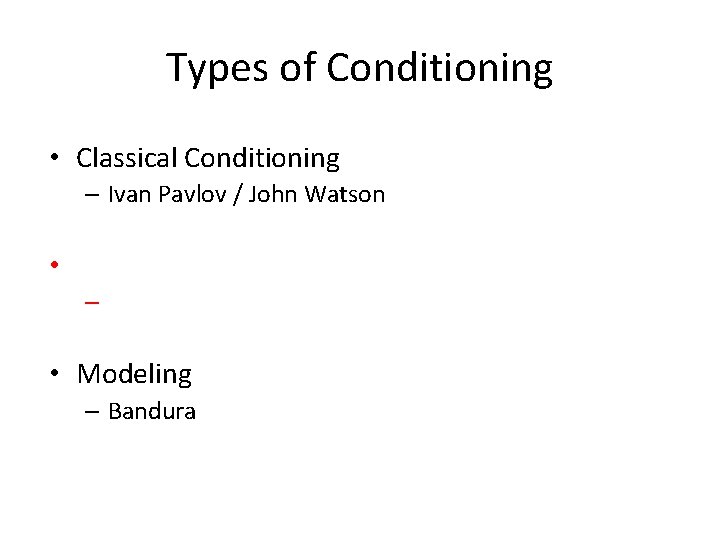 Types of Conditioning

• Classical Conditioning
  – Ivan Pavlov / John Watson

•
  –

• Modeling
  – Bandura